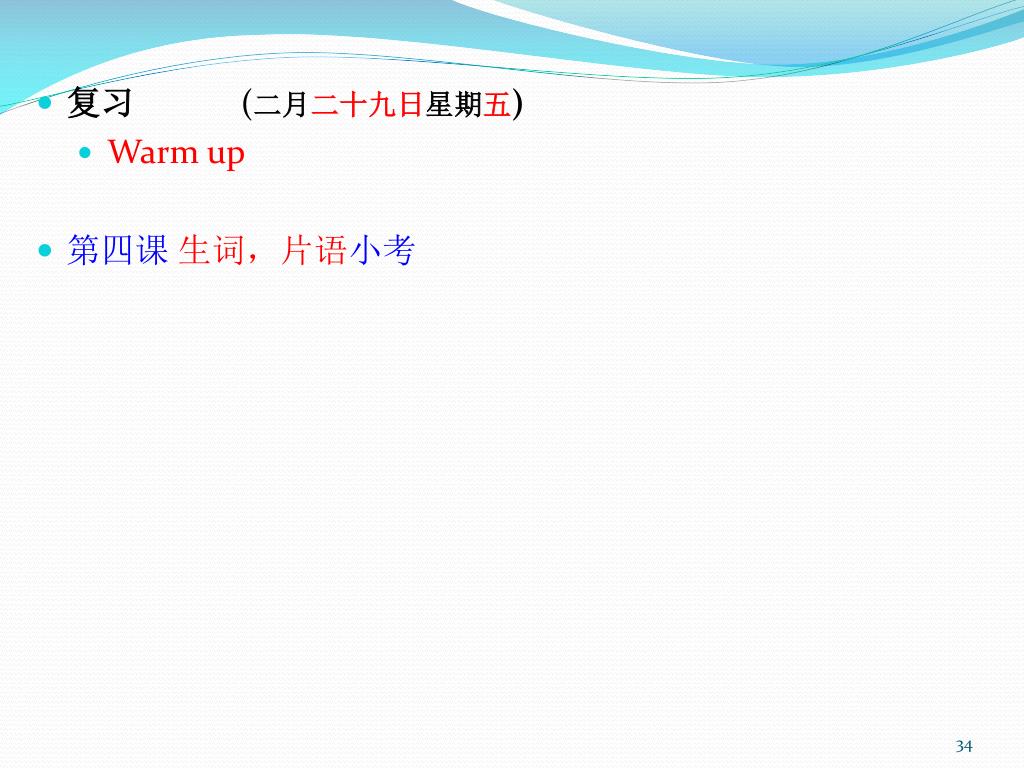 复习 (二月二十九日星期五)

Warm up

第四课 生词，片语小考

34